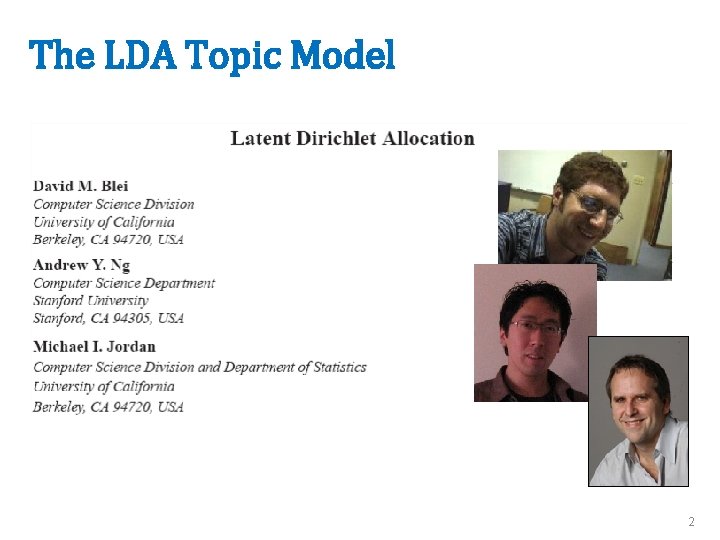 The LDA Topic Model

Latent Dirichlet Allocation

David M. Blei
Computer Science Division
University of California
Berkeley, CA 94720, USA

Andrew Y. Ng
Computer Science Department
Stanford University
Stanford, CA 94305, USA

Michael I. Jordan
Computer Science Division and Department of Statistics
University of California
Berkeley, CA 94720, USA

2